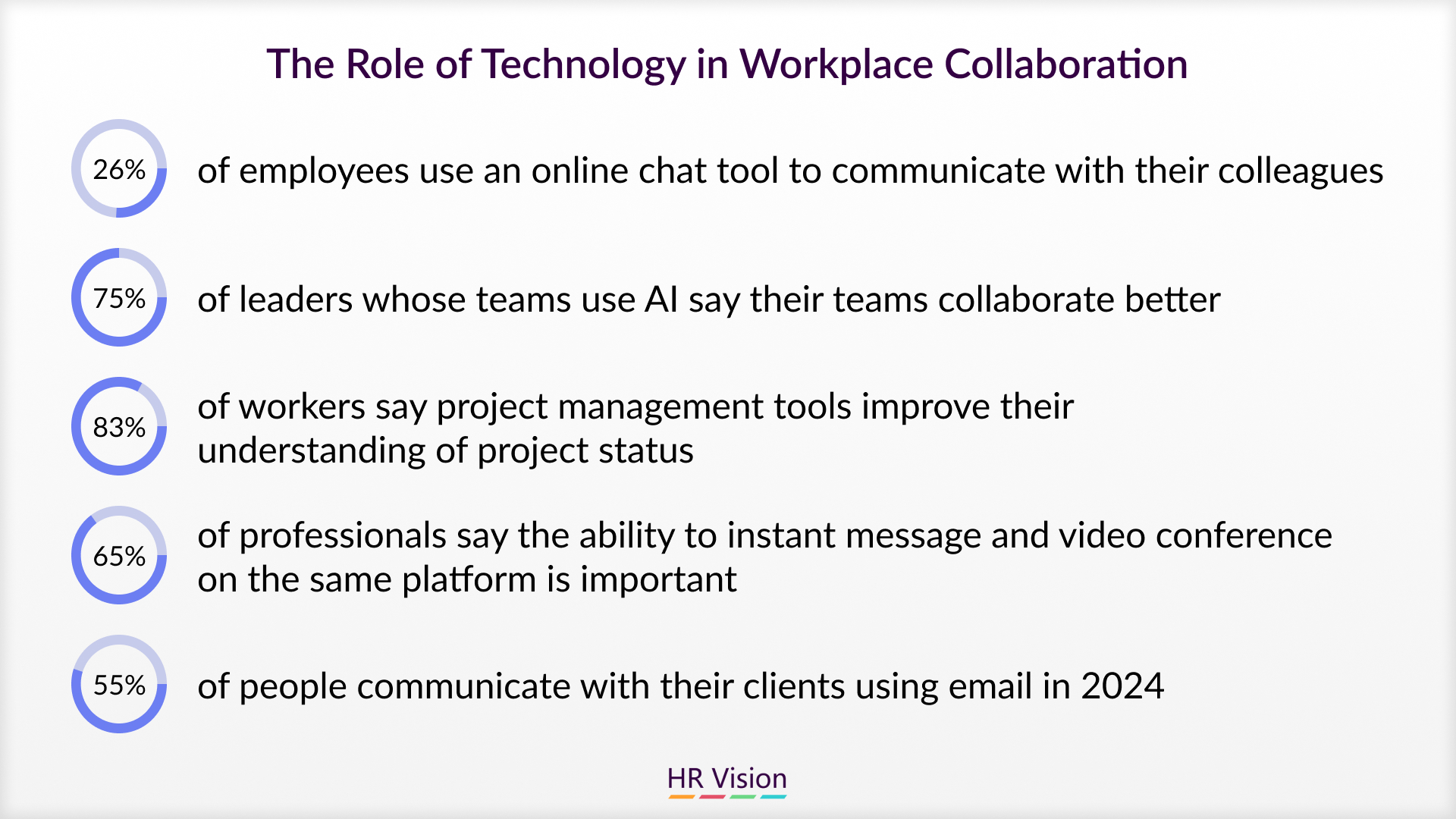 The Role of Technology in Workplace Collaboration

26% of employees use an online chat tool to communicate with their colleagues

75% of leaders whose teams use AI say their teams collaborate better

83% of workers say project management tools improve their understanding of project status

65% of professionals say the ability to instant message and video conference on the same platform is important

55% of people communicate with their clients using email in 2024

HR Vision